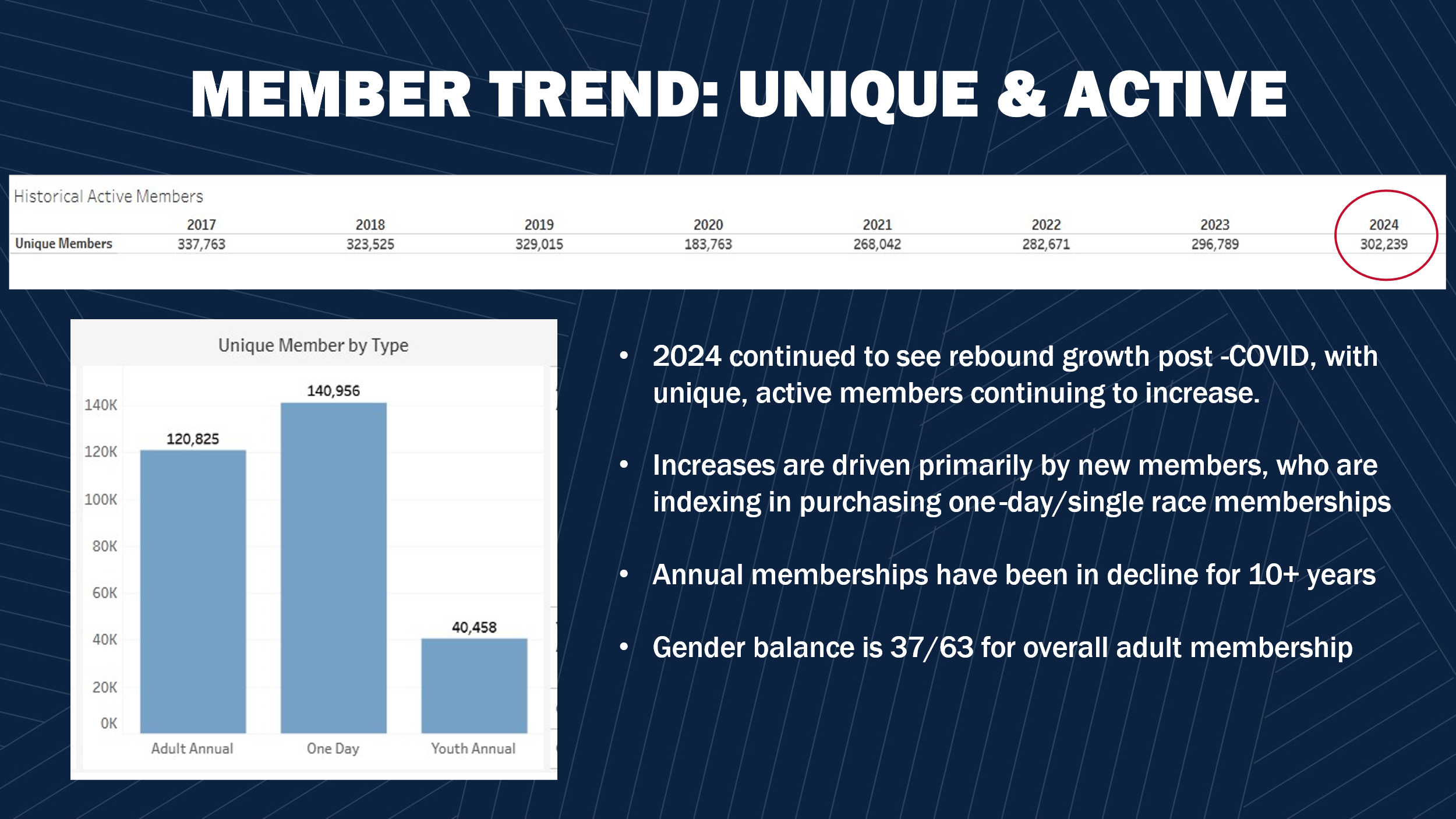 MEMBER TREND: UNIQUE & ACTIVE

Historical Active Members

| | 2017 | 2018 | 2019 | 2020 | 2021 | 2022 | 2023 | 2024 |
|---|---|---|---|---|---|---|---|---|
| Unique Members | 337,763 | 323,525 | 329,015 | 183,763 | 268,042 | 282,671 | 296,789 | 302,239 |

Unique Member by Type

140K
120K
100K
80K
60K
40K
20K
0K

120,825
140,956
40,458

Adult Annual
One Day
Youth Annual

• 2024 continued to see rebound growth post -COVID, with unique, active members continuing to increase.

• Increases are driven primarily by new members, who are indexing in purchasing one-day/single race memberships

• Annual memberships have been in decline for 10+ years

• Gender balance is 37/63 for overall adult membership